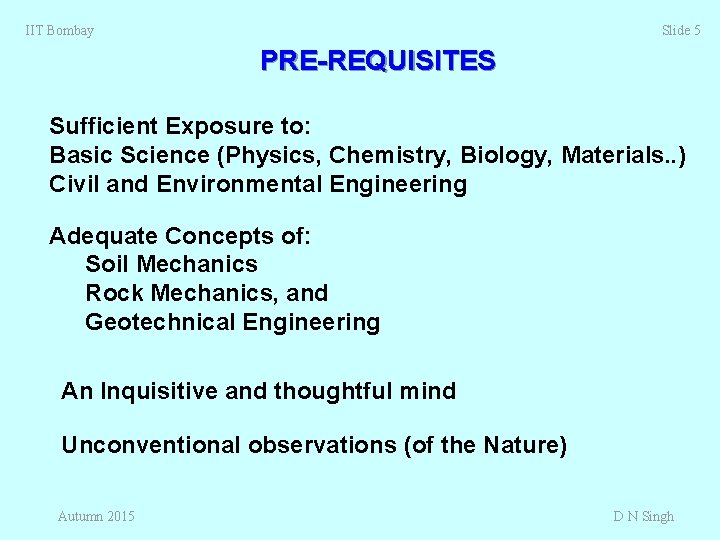 IIT Bombay

Slide 5

PRE-REQUISITES

Sufficient Exposure to:
Basic Science (Physics, Chemistry, Biology, Materials..)
Civil and Environmental Engineering

Adequate Concepts of:
Soil Mechanics
Rock Mechanics, and
Geotechnical Engineering

An Inquisitive and thoughtful mind

Unconventional observations (of the Nature)

Autumn 2015

D N Singh